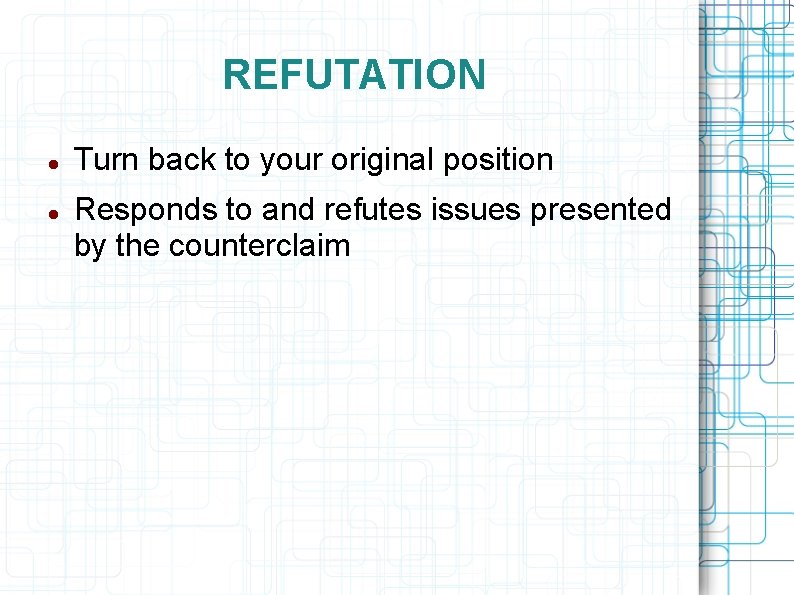 REFUTATION

- Turn back to your original position
- Responds to and refutes issues presented by the counterclaim